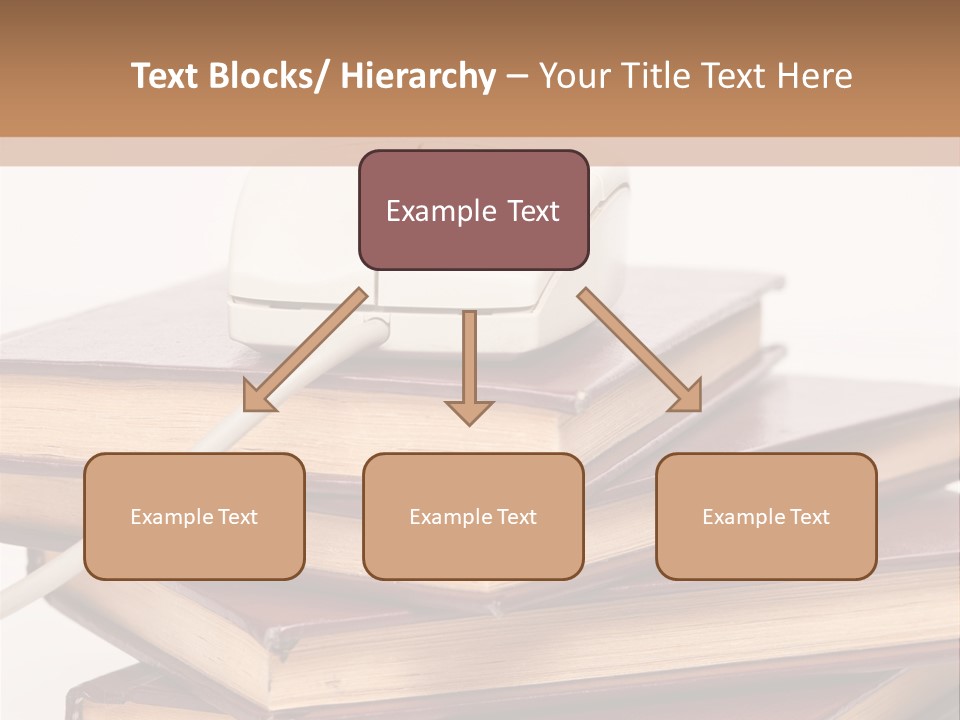 Text Blocks/ Hierarchy – Your Title Text Here

Example Text

Example Text

Example Text

Example Text